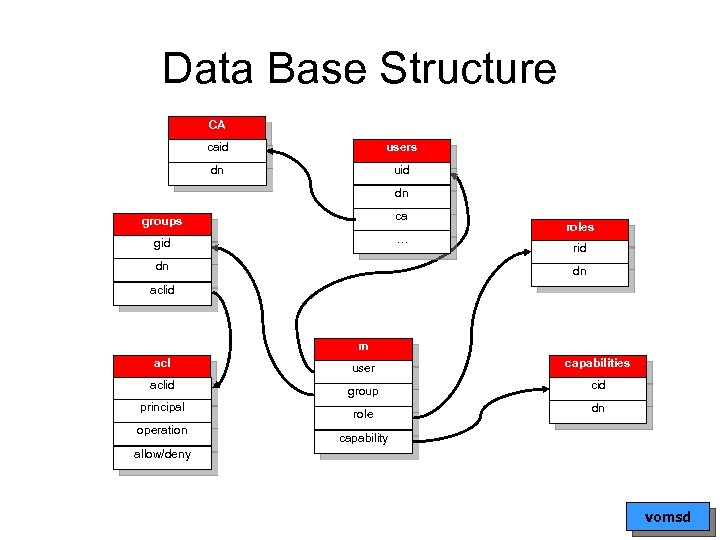 Data Base Structure

CA
caid
dn

users
uid
dn
ca
...

groups
gid
dn
aclid

roles
rid
dn

acl
aclid
principal
operation
allow/deny

m
user
group
role
capability

capabilities
cid
dn

vomsd